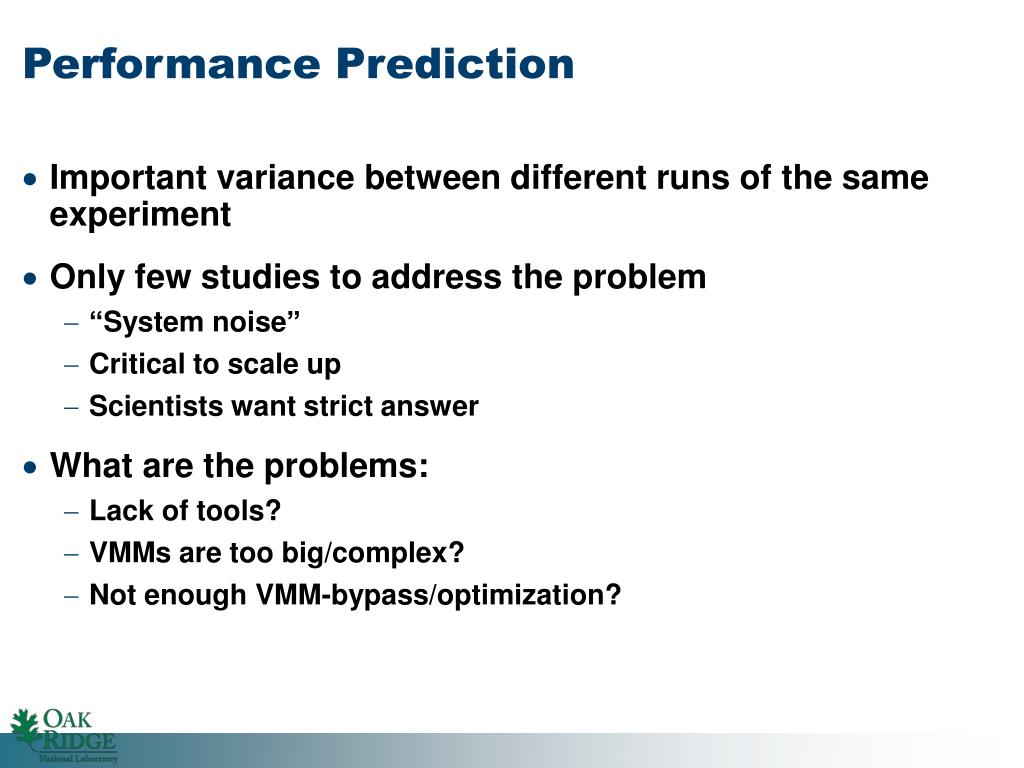 Performance Prediction

• Important variance between different runs of the same experiment

• Only few studies to address the problem
  – “System noise”
  – Critical to scale up
  – Scientists want strict answer

• What are the problems:
  – Lack of tools?
  – VMMs are too big/complex?
  – Not enough VMM-bypass/optimization?

OAK RIDGE
National Laboratory